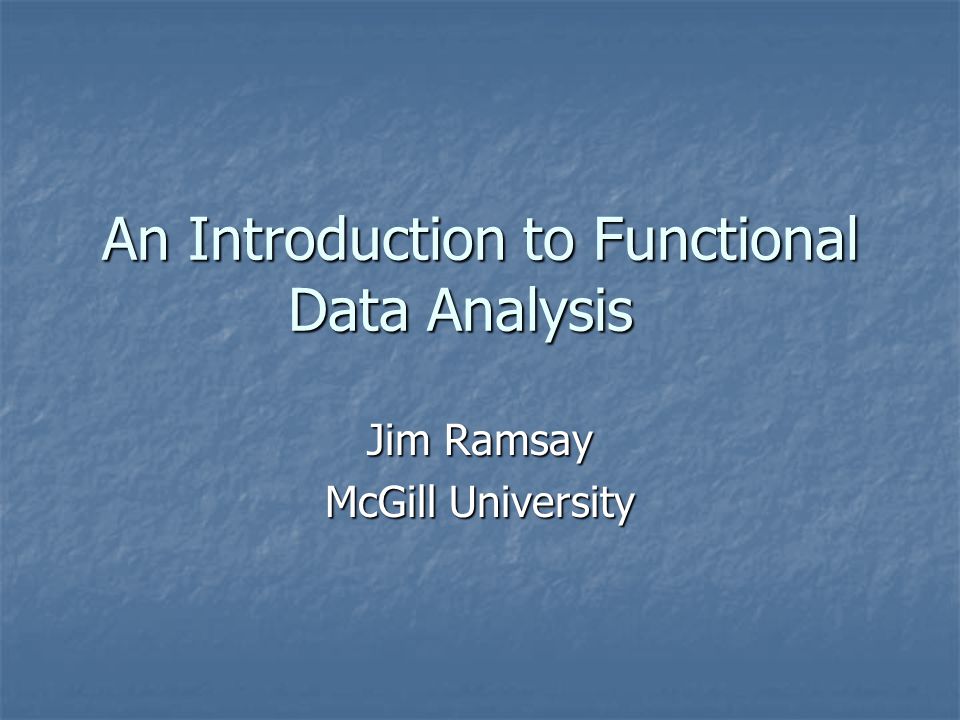 An Introduction to Functional Data Analysis

Jim Ramsay
McGill University